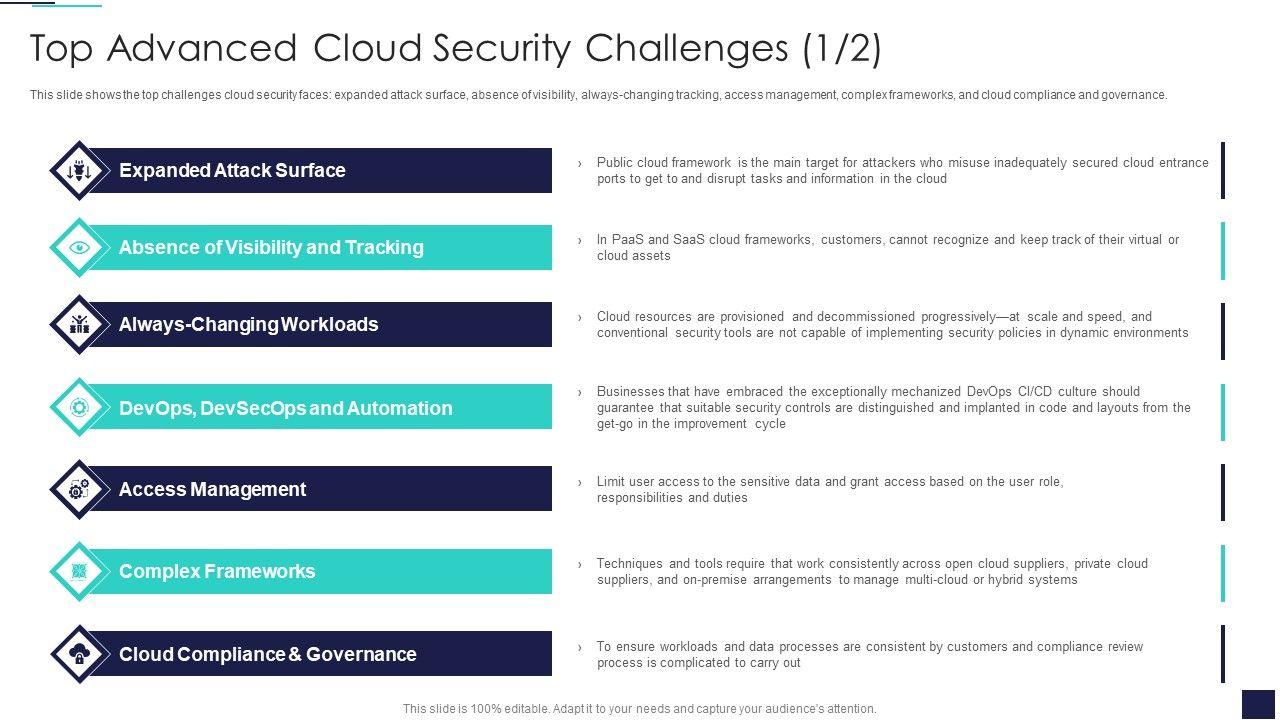 Top Advanced Cloud Security Challenges (1/2)

This slide shows the top challenges cloud security faces: expanded attack surface, absence of visibility, always-changing tracking, access management, complex frameworks, and cloud compliance and governance.

Expanded Attack Surface

› Public cloud framework is the main target for attackers who misuse inadequately secured cloud entrance ports to get to and disrupt tasks and information in the cloud

Absence of Visibility and Tracking

› In PaaS and SaaS cloud frameworks, customers, cannot recognize and keep track of their virtual or cloud assets

Always-Changing Workloads

› Cloud resources are provisioned and decommissioned progressively—at scale and speed, and conventional security tools are not capable of implementing security policies in dynamic environments

DevOps, DevSecOps and Automation

› Businesses that have embraced the exceptionally mechanized DevOps CI/CD culture should guarantee that suitable security controls are distinguished and implanted in code and layouts from the get-go in the improvement cycle

Access Management

› Limit user access to the sensitive data and grant access based on the user role, responsibilities and duties

Complex Frameworks

› Techniques and tools require that work consistently across open cloud suppliers, private cloud suppliers, and on-premise arrangements to manage multi-cloud or hybrid systems

Cloud Compliance & Governance

› To ensure workloads and data processes are consistent by customers and compliance review process is complicated to carry out

This slide is 100% editable. Adapt it to your needs and capture your audience's attention.